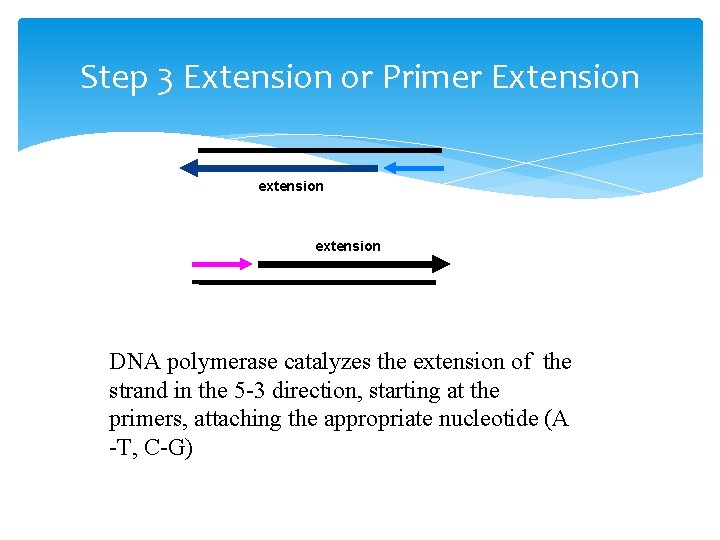 Step 3 Extension or Primer Extension

extension

extension

DNA polymerase catalyzes the extension of the strand in the 5-3 direction, starting at the primers, attaching the appropriate nucleotide (A -T, C-G)